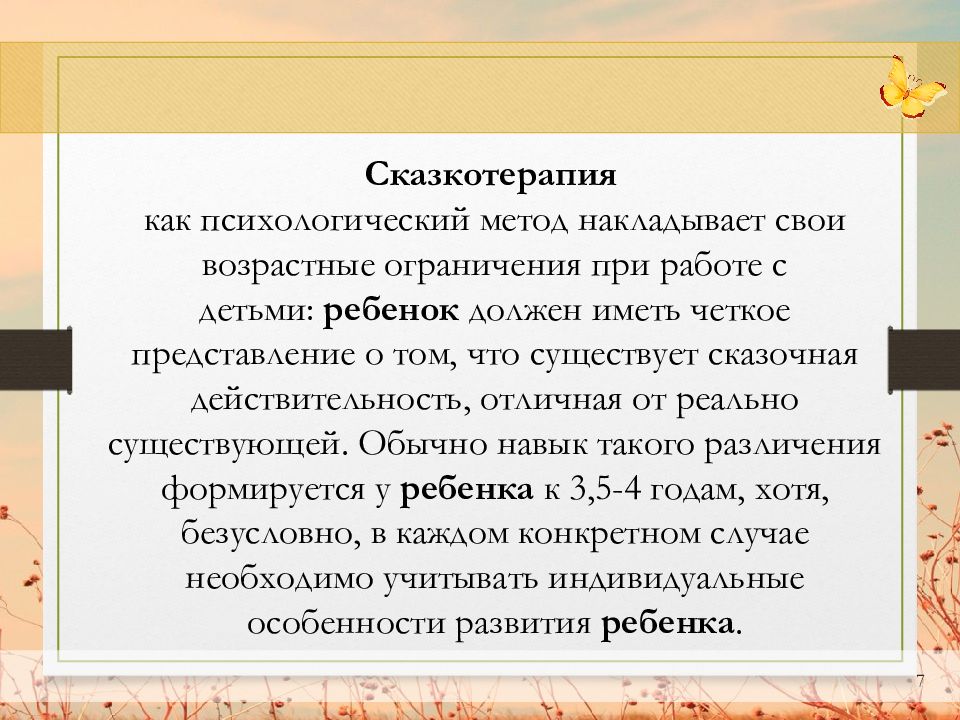 Сказкотерапия
как психологический метод накладывает свои возрастные ограничения при работе с детьми: ребенок должен иметь четкое представление о том, что существует сказочная действительность, отличная от реально существующей. Обычно навык такого различения формируется у ребенка к 3,5-4 годам, хотя, безусловно, в каждом конкретном случае необходимо учитывать индивидуальные особенности развития ребенка.

7